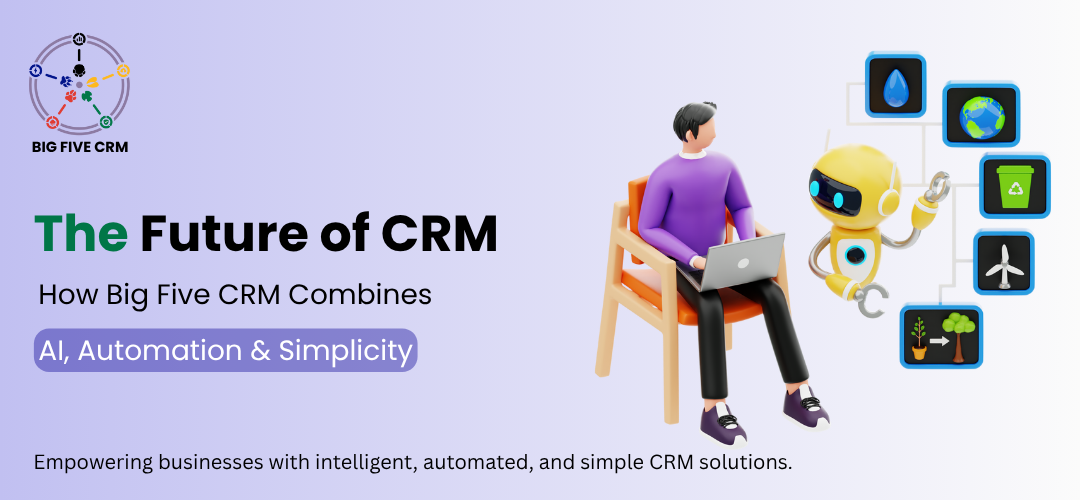 BIG FIVE CRM

The Future of CRM

How Big Five CRM Combines

AI, Automation & Simplicity

Empowering businesses with intelligent, automated, and simple CRM solutions.